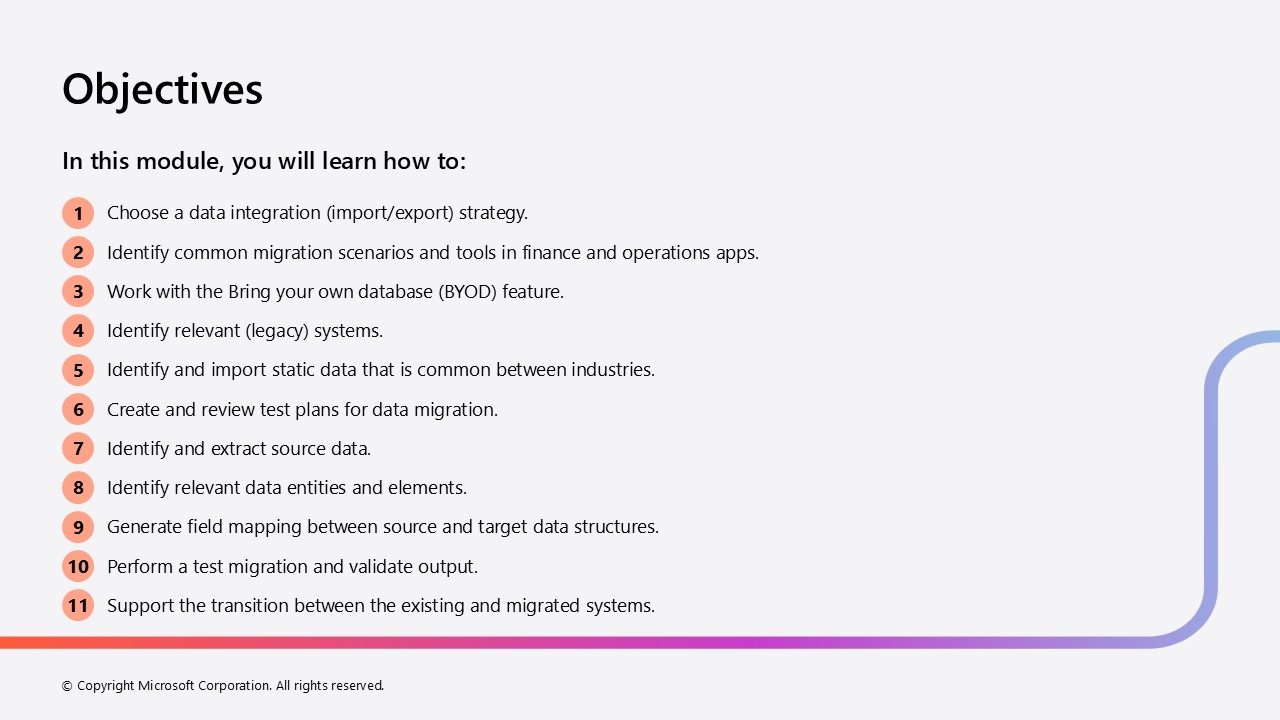 Objectives

In this module, you will learn how to:

1 Choose a data integration (import/export) strategy.

2 Identify common migration scenarios and tools in finance and operations apps.

3 Work with the Bring your own database (BYOD) feature.

4 Identify relevant (legacy) systems.

5 Identify and import static data that is common between industries.

6 Create and review test plans for data migration.

7 Identify and extract source data.

8 Identify relevant data entities and elements.

9 Generate field mapping between source and target data structures.

10 Perform a test migration and validate output.

11 Support the transition between the existing and migrated systems.

© Copyright Microsoft Corporation. All rights reserved.